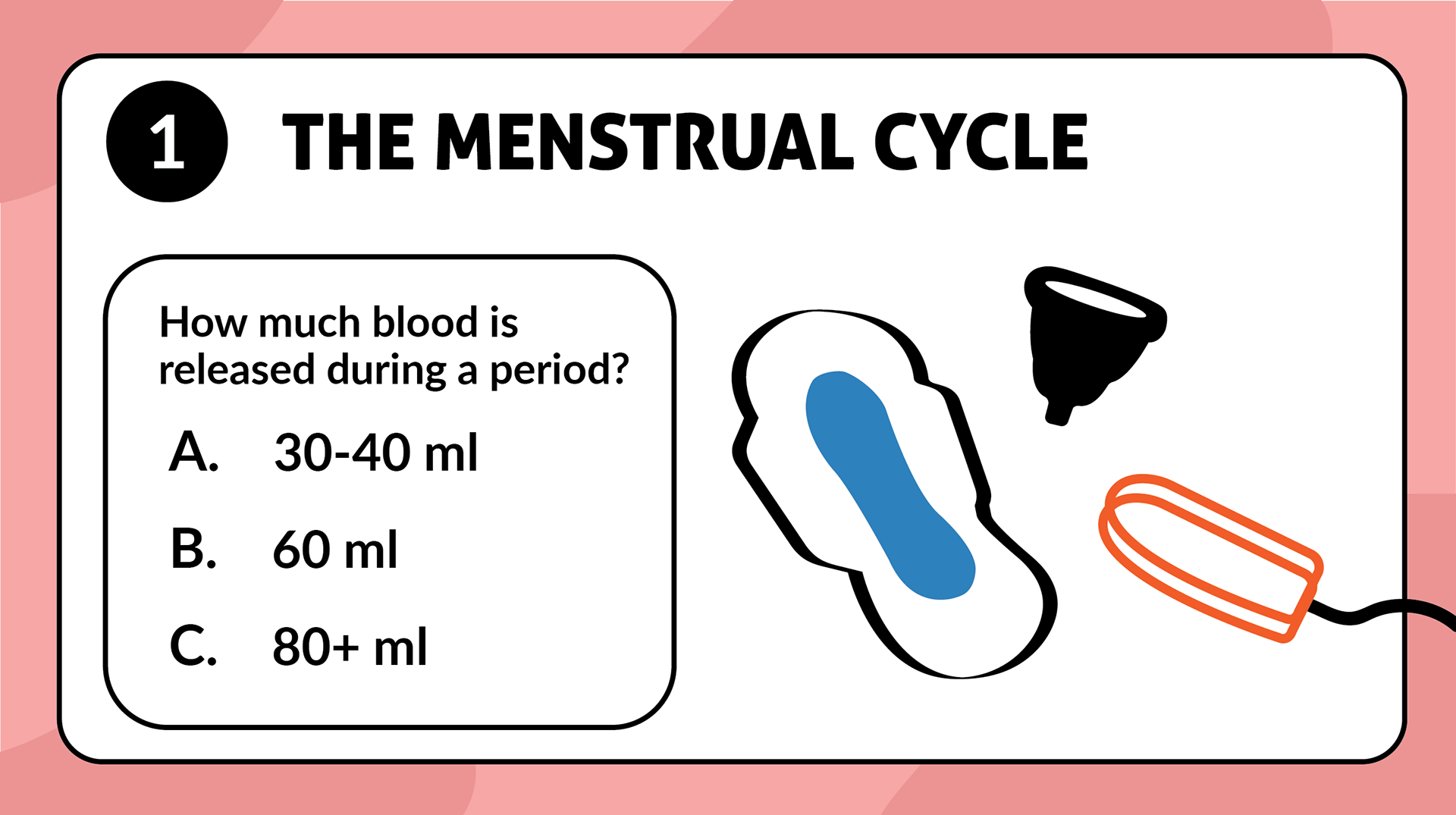 1 THE MENSTRUAL CYCLE

How much blood is released during a period?

A. 30-40 ml

B. 60 ml

C. 80+ ml